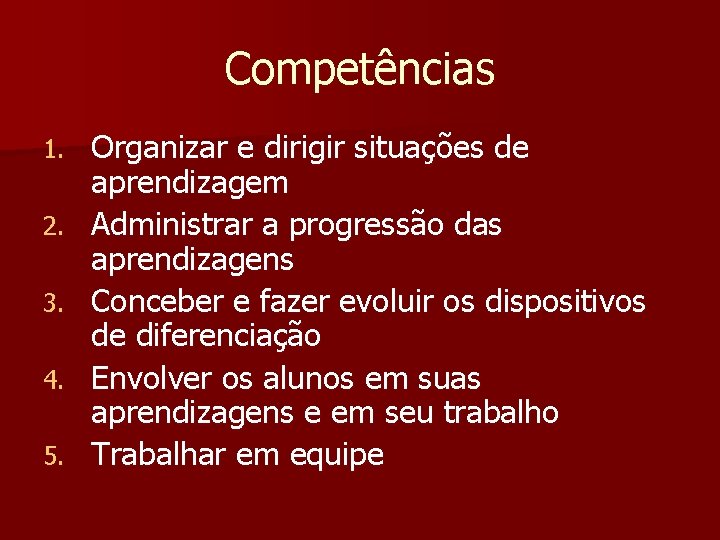 Competências

1. Organizar e dirigir situações de aprendizagem
2. Administrar a progressão das aprendizagens
3. Conceber e fazer evoluir os dispositivos de diferenciação
4. Envolver os alunos em suas aprendizagens e em seu trabalho
5. Trabalhar em equipe